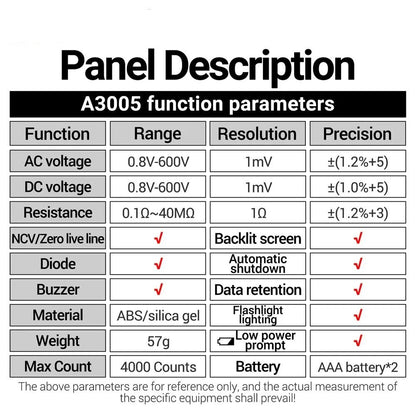 Panel Description

A3005 function parameters

| Function | Range | Resolution | Precision |
|---|---|---|---|
| AC voltage | 0.8V-600V | 1mV | ±(1.2%+5) |
| DC voltage | 0.8V-600V | 1mV | ±(1.0%+5) |
| Resistance | 0.1Ω~40MΩ | 1Ω | ±(1.2%+3) |
| NCV/Zero live line | √ | Backlit screen | √ |
| Diode | √ | Automatic shutdown | √ |
| Buzzer | √ | Data retention | √ |
| Material | ABS/silica gel | Flashlight lighting | √ |
| Weight | 57g | Low power prompt | √ |
| Max Count | 4000 Counts | Battery | AAA battery*2 |

The above parameters are for reference only, and the actual measurement of the specific equipment shall prevail!